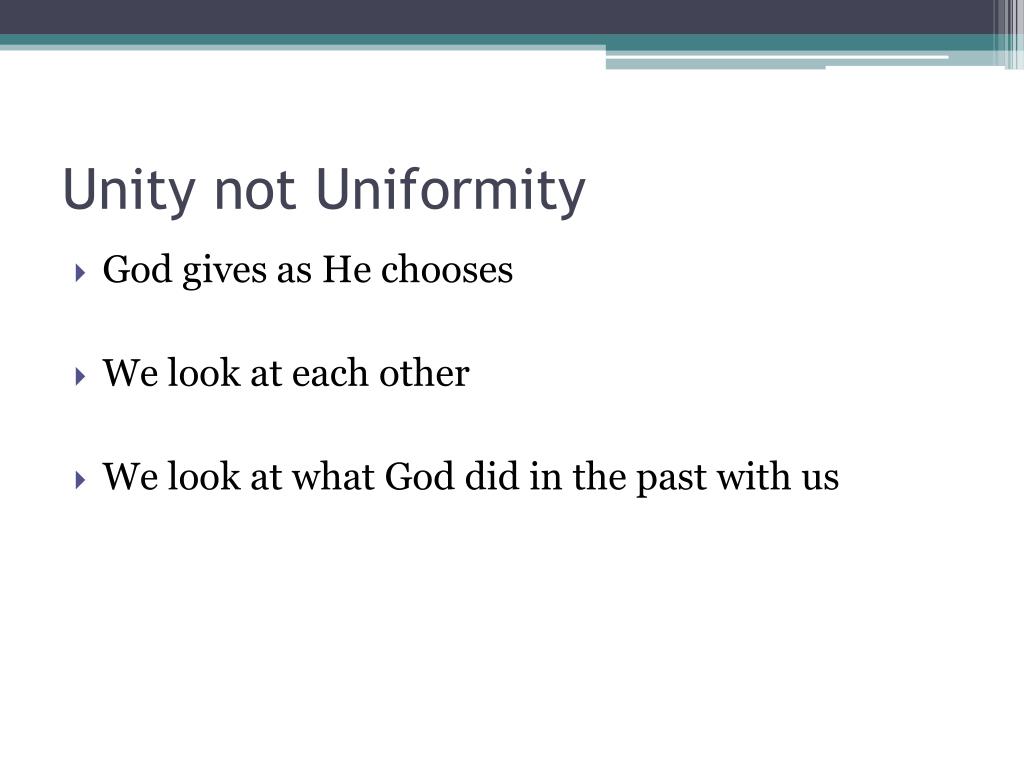 Unity not Uniformity

God gives as He chooses

We look at each other

We look at what God did in the past with us